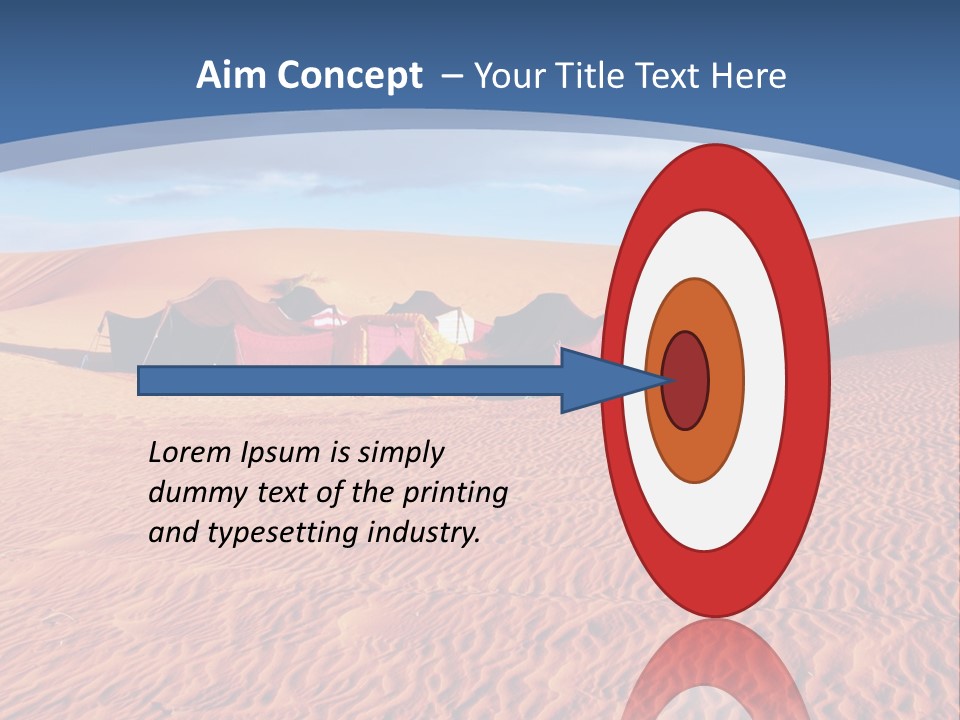 Aim Concept – Your Title Text Here

Lorem Ipsum is simply dummy text of the printing and typesetting industry.